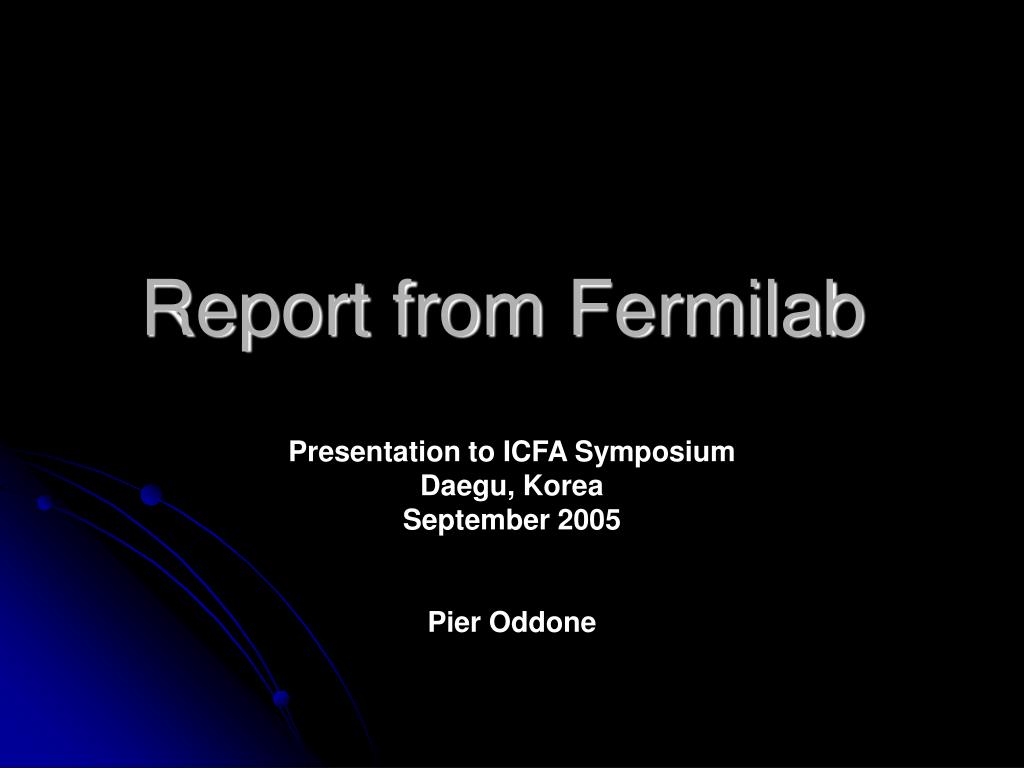 Report from Fermilab

Presentation to ICFA Symposium
Daegu, Korea
September 2005

Pier Oddone